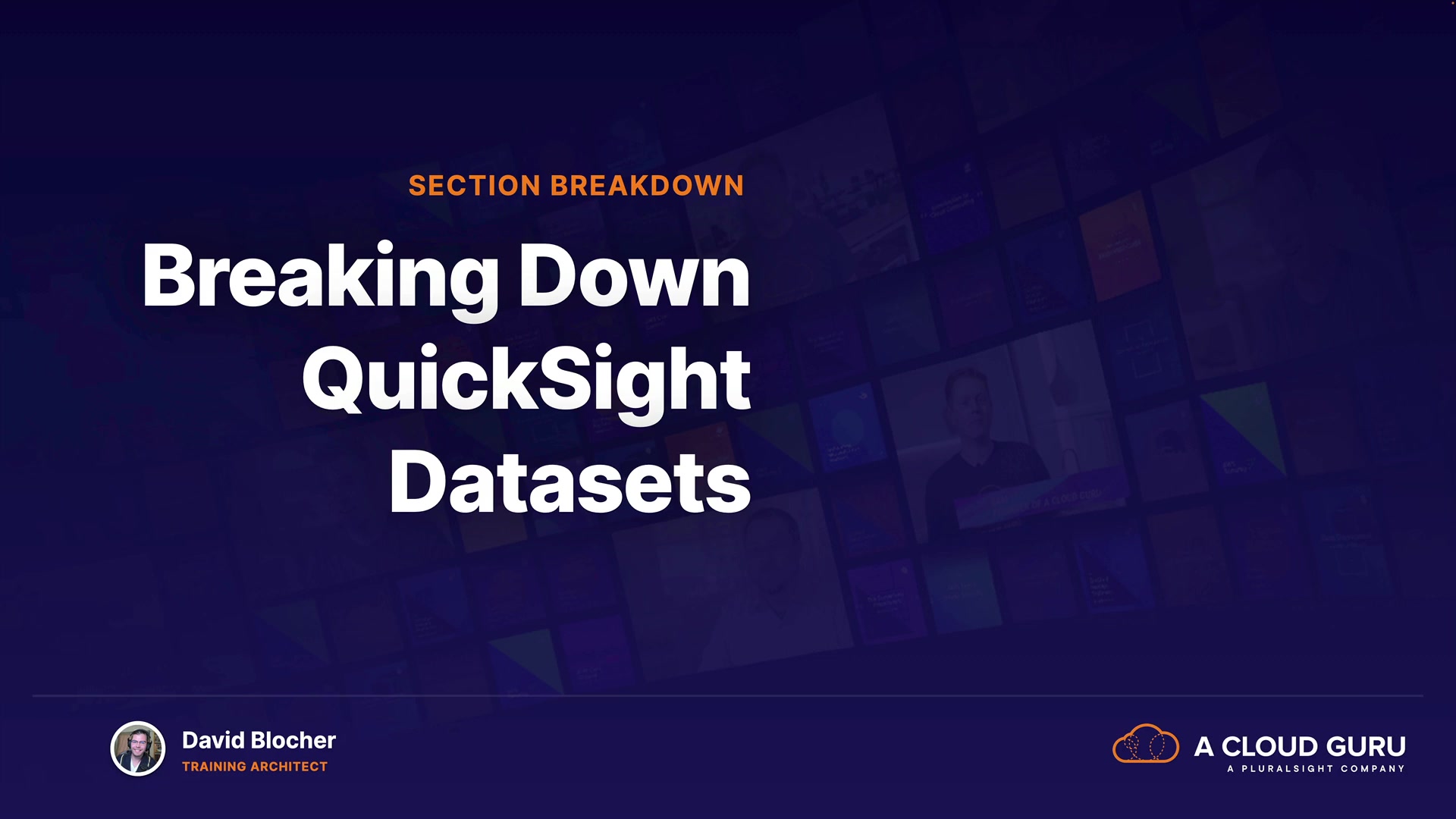 SECTION BREAKDOWN

Breaking Down QuickSight Datasets

David Blocher
TRAINING ARCHITECT

A CLOUD GURU
A PLURALSIGHT COMPANY